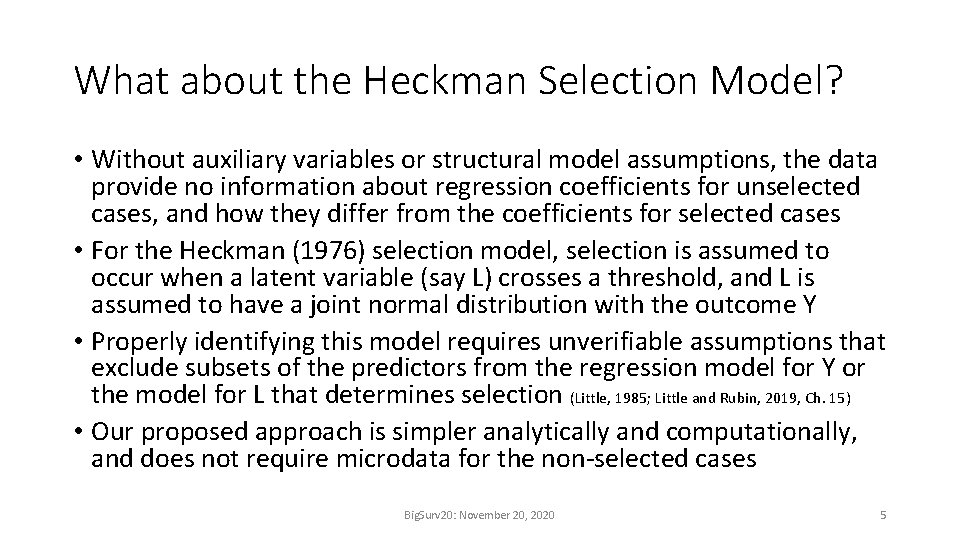 What about the Heckman Selection Model?

• Without auxiliary variables or structural model assumptions, the data provide no information about regression coefficients for unselected cases, and how they differ from the coefficients for selected cases
• For the Heckman (1976) selection model, selection is assumed to occur when a latent variable (say L) crosses a threshold, and L is assumed to have a joint normal distribution with the outcome Y
• Properly identifying this model requires unverifiable assumptions that exclude subsets of the predictors from the regression model for Y or the model for L that determines selection (Little, 1985; Little and Rubin, 2019, Ch. 15)
• Our proposed approach is simpler analytically and computationally, and does not require microdata for the non-selected cases

BigSurv20: November 20, 2020

5